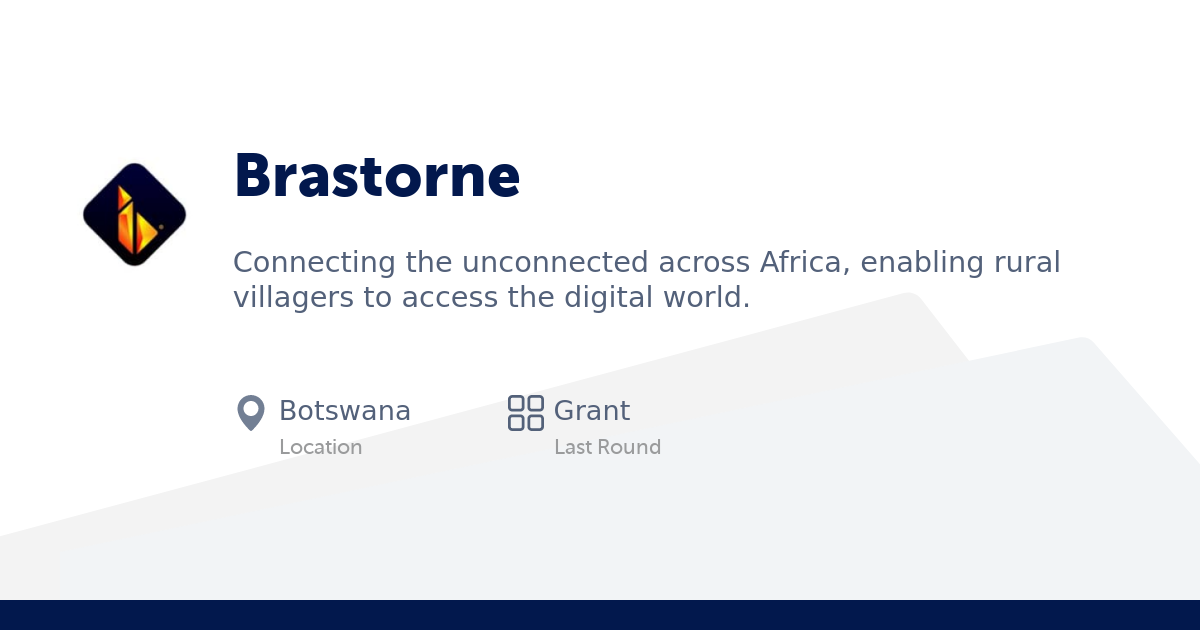 Brastorne

Connecting the unconnected across Africa, enabling rural villagers to access the digital world.

Botswana
Location

Grant
Last Round